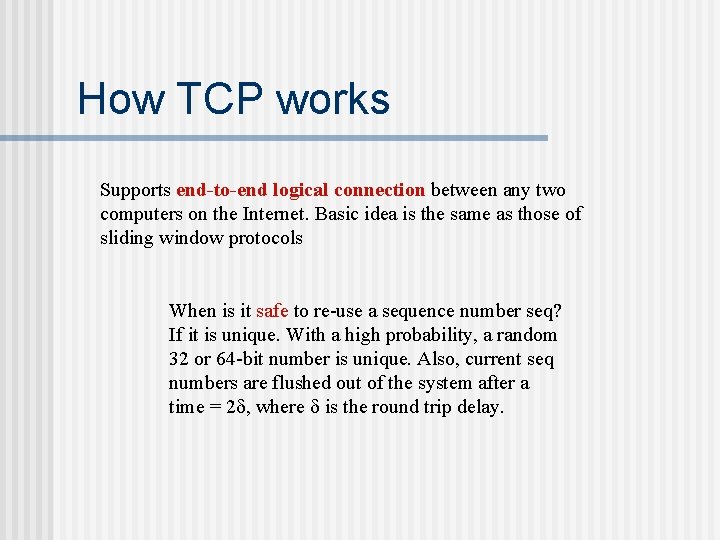 How TCP works

Supports end-to-end logical connection between any two computers on the Internet. Basic idea is the same as those of sliding window protocols

When is it safe to re-use a sequence number seq? If it is unique. With a high probability, a random 32 or 64-bit number is unique. Also, current seq numbers are flushed out of the system after a time = $2\delta$, where $\delta$ is the round trip delay.